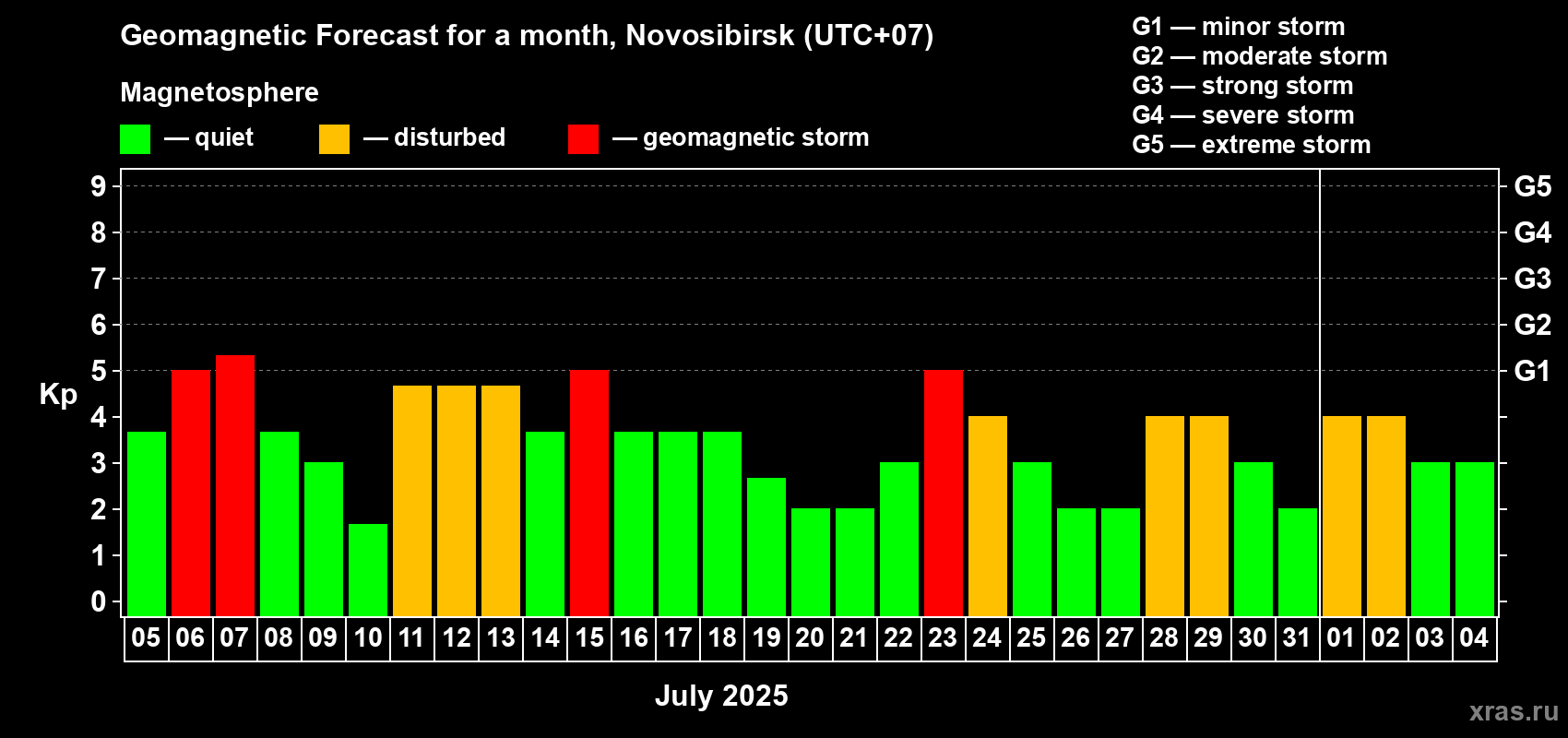 Geomagnetic Forecast for a month, Novosibirsk (UTC+07)

Magnetosphere

— quiet — disturbed — geomagnetic storm

G1 — minor storm
G2 — moderate storm
G3 — strong storm
G4 — severe storm
G5 — extreme storm

Kp

9
8
7
6
5
4
3
2
1
0

G5
G4
G3
G2
G1

05 06 07 08 09 10 11 12 13 14 15 16 17 18 19 20 21 22 23 24 25 26 27 28 29 30 31 01 02 03 04

July 2025

xras.ru